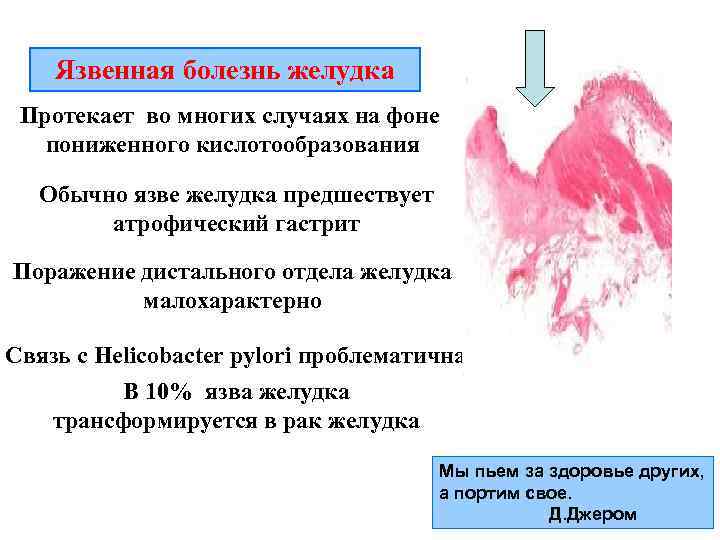 Язвенная болезнь желудка

Протекает во многих случаях на фоне пониженного кислотообразования

Обычно язве желудка предшествует атрофический гастрит

Поражение дистального отдела желудка малохарактерно

Связь с Helicobacter pylori проблематична

В 10% язва желудка трансформируется в рак желудка

Мы пьем за здоровье других, а портим свое.
Д.Джером